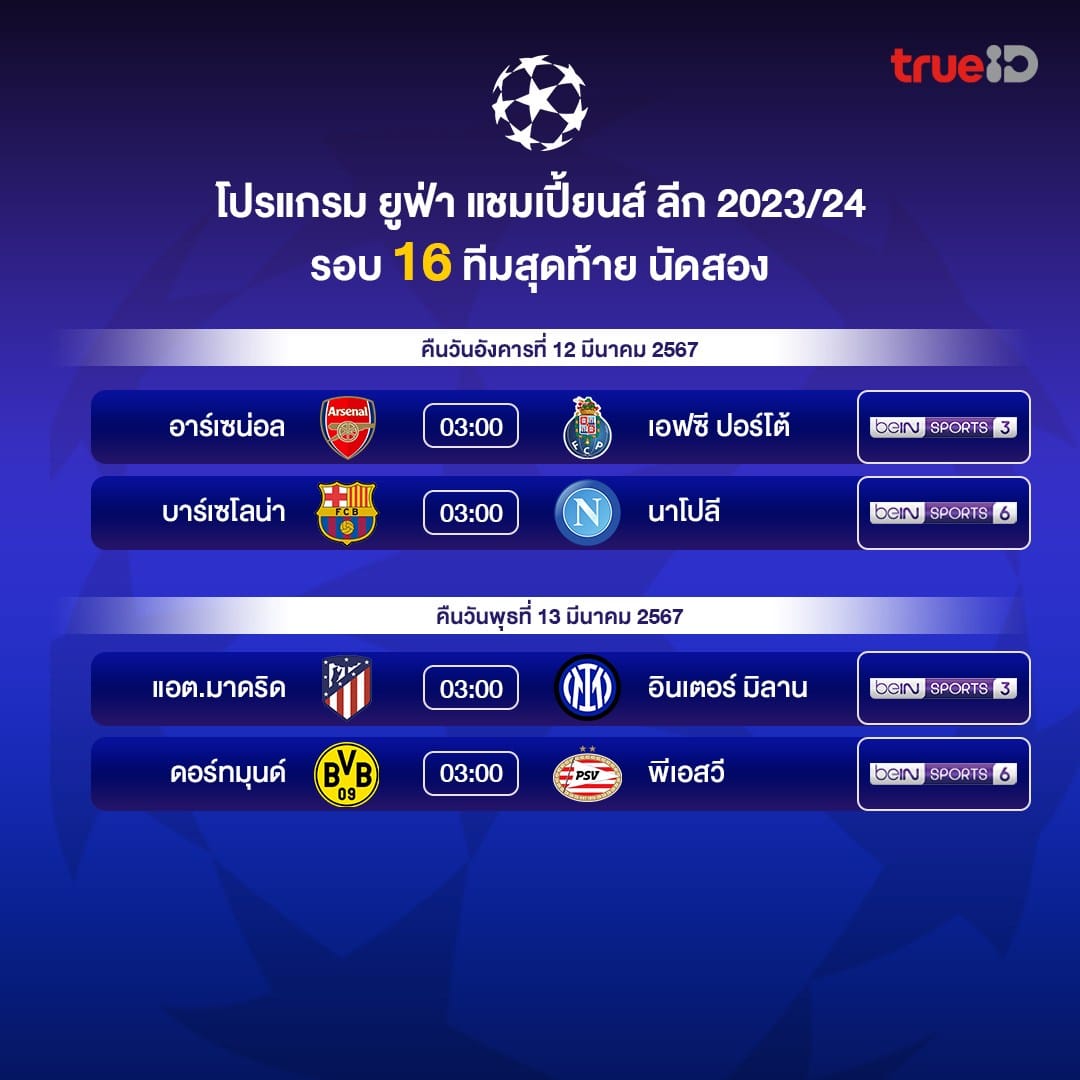 trueID

โปรแกรม ยูฟ่า แชมเปี้ยนส์ ลีก 2023/24
รอบ 16 ทีมสุดท้าย นัดสอง

คืนวันอังคารที่ 12 มีนาคม 2567

อาร์เซน่อล Arsenal 03:00 FCP เอฟซี ปอร์โต้ beIN SPORTS 3

บาร์เซโลน่า FCB 03:00 N นาโปลี beIN SPORTS 6

คืนวันพุธที่ 13 มีนาคม 2567

แอต.มาดริด 03:00 IM อินเตอร์ มิลาน beIN SPORTS 3

ดอร์ทมุนด์ BVB 09 03:00 PSV พีเอสวี beIN SPORTS 6